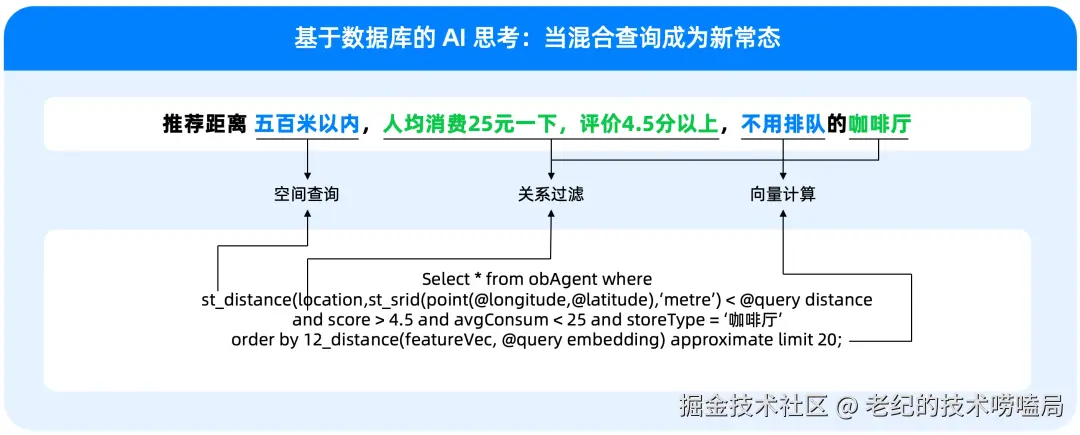 基于数据库的 AI 思考：当混合查询成为新常态

推荐距离 五百米以内，人均消费25元一下，评价4.5分以上，不用排队的咖啡厅

空间查询

关系过滤

向量计算

Select * from obAgent where
st_distance(location,st_srid(point(@longitude,@latitude),'metre') < @query distance
and score > 4.5 and avgConsum < 25 and storeType = '咖啡厅'
order by 12_distance(featureVec, @query embedding) approximate limit 20;

掘金技术社区 @ 老纪的技术唠嗑局